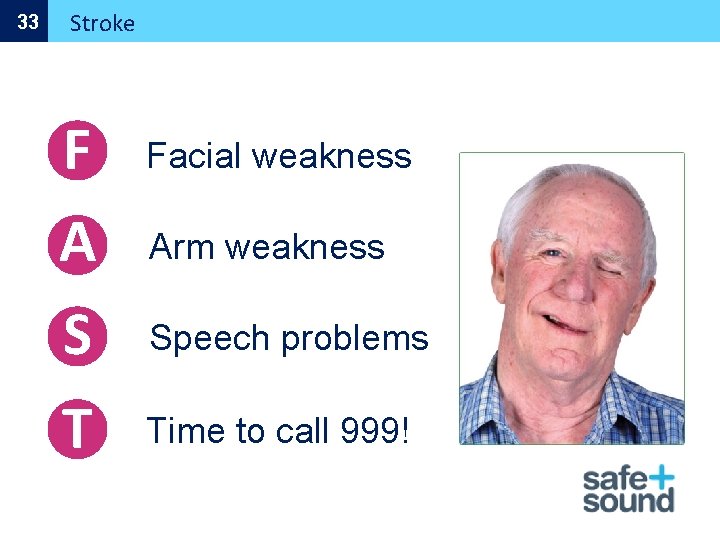 33 Stroke

F Facial weakness

A Arm weakness

S Speech problems

T Time to call 999!

safe+ sound